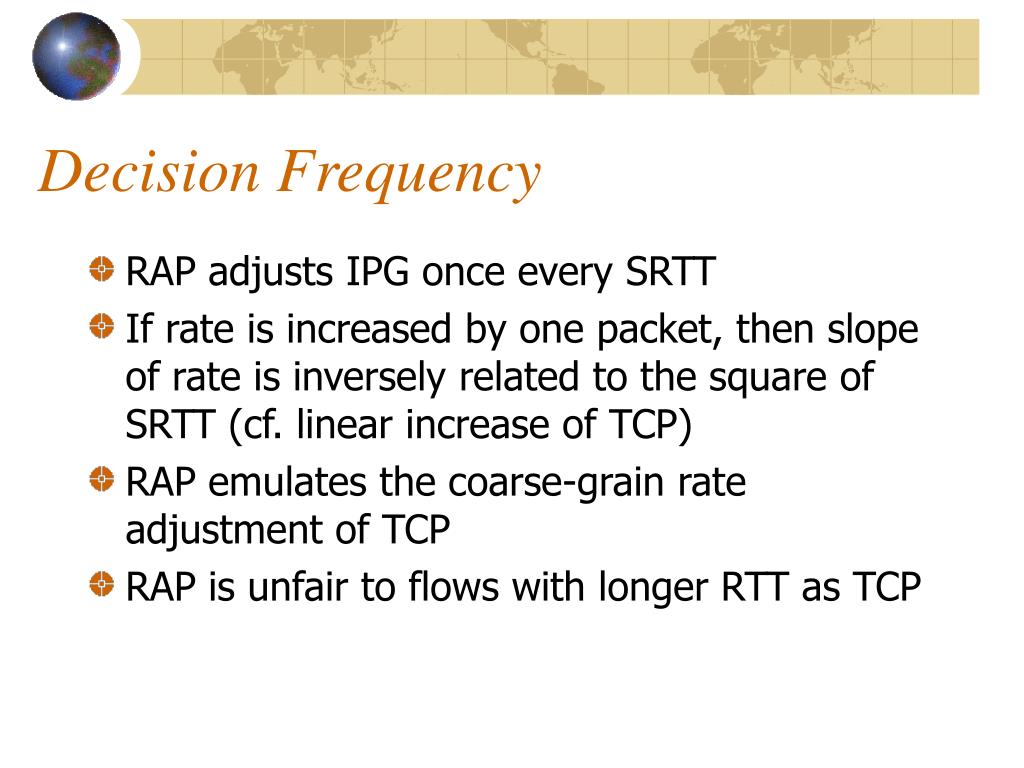 Decision Frequency

RAP adjusts IPG once every SRTT

If rate is increased by one packet, then slope of rate is inversely related to the square of SRTT (cf. linear increase of TCP)

RAP emulates the coarse-grain rate adjustment of TCP

RAP is unfair to flows with longer RTT as TCP